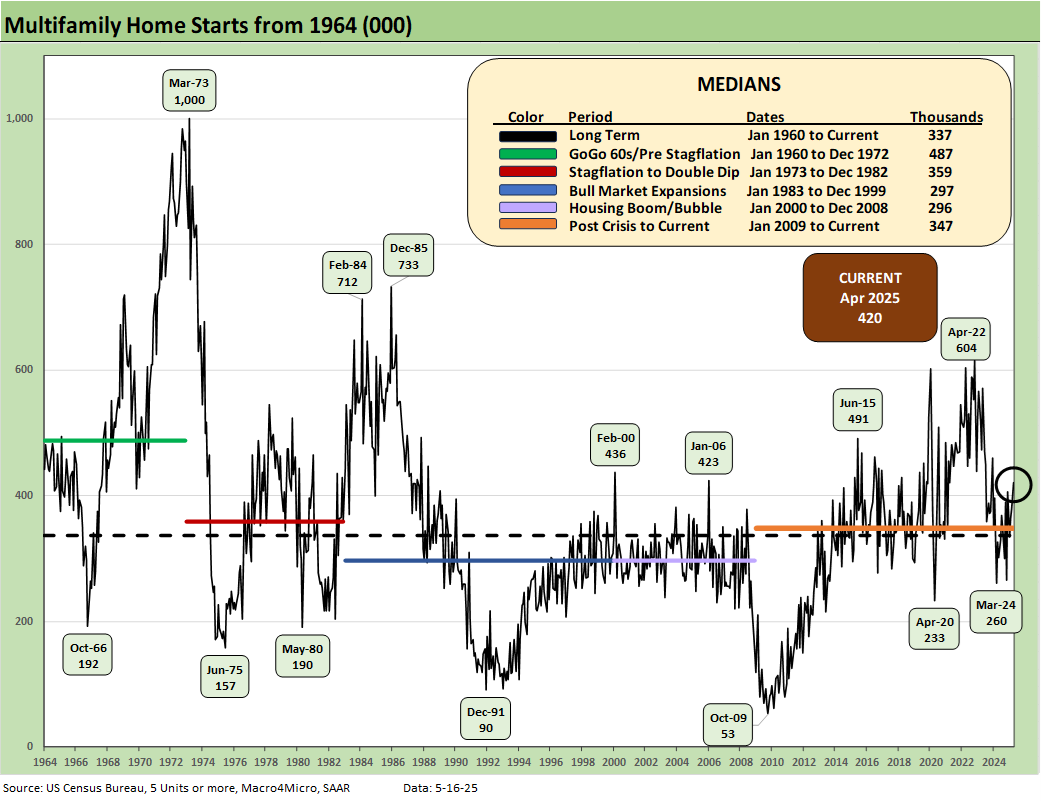 Multifamily Home Starts from 1964 (000)

MEDIANS

| Color | Period | Dates | Thousands |
|---|---|---|---|
| | Long Term | Jan 1960 to Current | 337 |
| | GoGo 60s/Pre Stagflation | Jan 1960 to Dec 1972 | 487 |
| | Stagflation to Double Dip | Jan 1973 to Dec 1982 | 359 |
| | Bull Market Expansions | Jan 1983 to Dec 1999 | 297 |
| | Housing Boom/Bubble | Jan 2000 to Dec 2008 | 296 |
| | Post Crisis to Current | Jan 2009 to Current | 347 |

CURRENT
Apr 2025
420

Mar-73
1,000

Feb-84
712

Dec-85
733

Feb-00
436

Jan-06
423

Jun-15
491

Apr-22
604

Oct-66
192

Jun-75
157

May-80
190

Dec-91
90

Oct-09
53

Apr-20
233

Mar-24
260

1,000
800
600
400
200
0

1964 1966 1968 1970 1972 1974 1976 1978 1980 1982 1984 1986 1988 1990 1992 1994 1996 1998 2000 2002 2004 2006 2008 2010 2012 2014 2016 2018 2020 2022 2024

Source: US Census Bureau, 5 Units or more, Macro4Micro, SAAR Data: 5-16-25